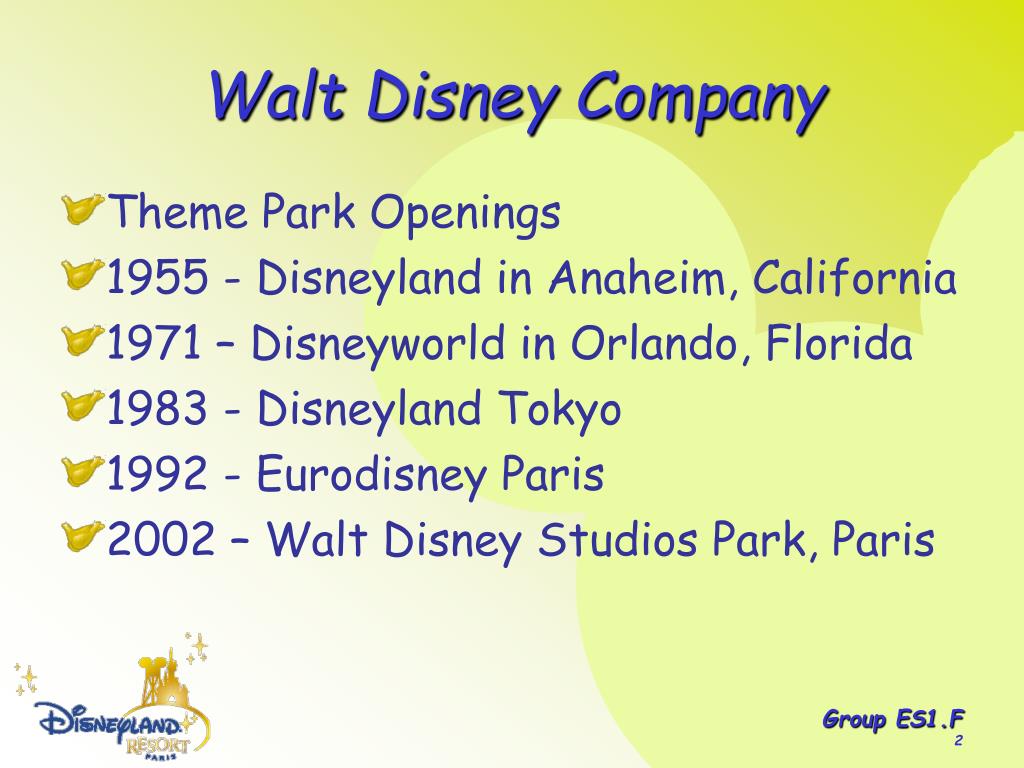 Walt Disney Company

Theme Park Openings
1955 - Disneyland in Anaheim, California
1971 – Disneyworld in Orlando, Florida
1983 - Disneyland Tokyo
1992 - Eurodisney Paris
2002 – Walt Disney Studios Park, Paris

DISNEYLAND RESORT PARIS

Group ES1.F
2